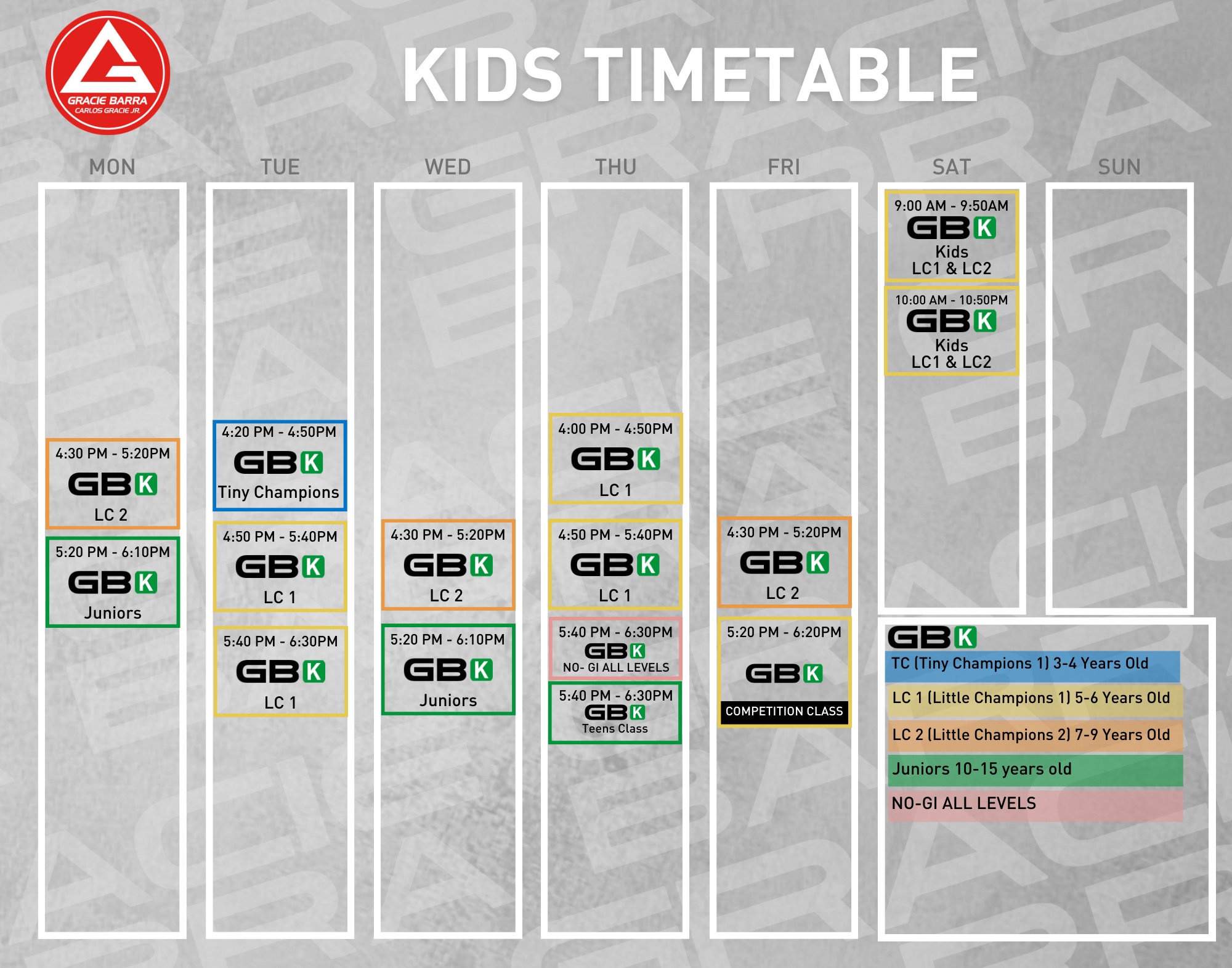 GRACIE BARRA
CARLOS GRACIE JR.

KIDS TIMETABLE

MON

4:30 PM - 5:20PM
GBK
LC 2

5:20 PM - 6:10PM
GBK
Juniors

TUE

4:20 PM - 4:50PM
GBK
Tiny Champions

4:50 PM - 5:40PM
GBK
LC 1

5:40 PM - 6:30PM
GBK
LC 1

WED

4:30 PM - 5:20PM
GBK
LC 2

5:20 PM - 6:10PM
GBK
Juniors

THU

4:00 PM - 4:50PM
GBK
LC 1

4:50 PM - 5:40PM
GBK
LC 1

5:40 PM - 6:30PM
GBK
NO- GI ALL LEVELS

5:40 PM - 6:30PM
GBK
Teens Class

FRI

4:30 PM - 5:20PM
GBK
LC 2

5:20 PM - 6:20PM
GBK
COMPETITION CLASS

SAT

9:00 AM - 9:50AM
GBK
Kids
LC1 & LC2

10:00 AM - 10:50PM
GBK
Kids
LC1 & LC2

SUN

GBK
TC (Tiny Champions 1) 3-4 Years Old
LC 1 (Little Champions 1) 5-6 Years Old
LC 2 (Little Champions 2) 7-9 Years Old
Juniors 10-15 years old
NO-GI ALL LEVELS